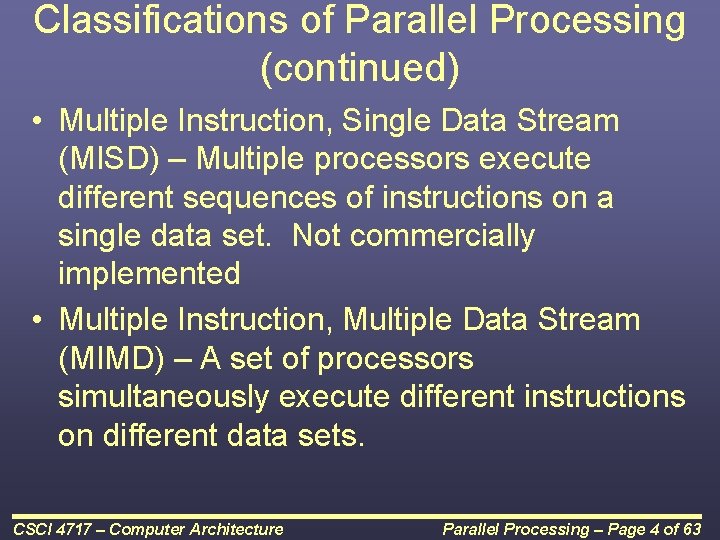 Classifications of Parallel Processing (continued)

• Multiple Instruction, Single Data Stream (MISD) – Multiple processors execute different sequences of instructions on a single data set. Not commercially implemented

• Multiple Instruction, Multiple Data Stream (MIMD) – A set of processors simultaneously execute different instructions on different data sets.

CSCI 4717 – Computer Architecture

Parallel Processing – Page 4 of 63